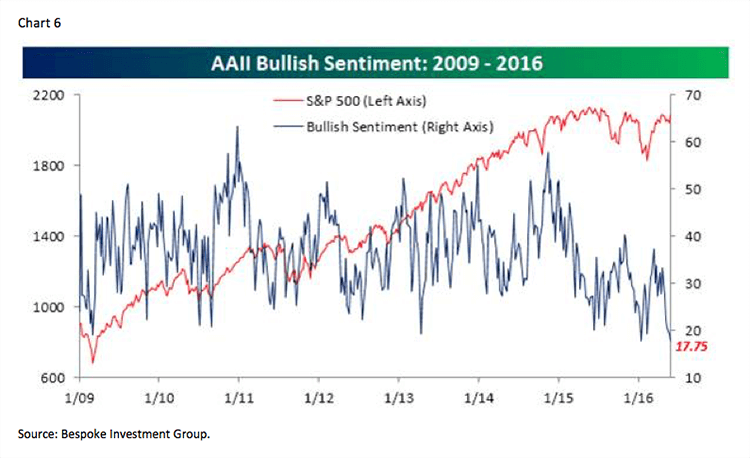 Chart 6

AAII Bullish Sentiment: 2009 - 2016

S&P 500 (Left Axis)
Bullish Sentiment (Right Axis)

2200
1800
1400
1000
600

70
60
50
40
30
20
10

17.75

1/09 1/10 1/11 1/12 1/13 1/14 1/15 1/16

Source: Bespoke Investment Group.